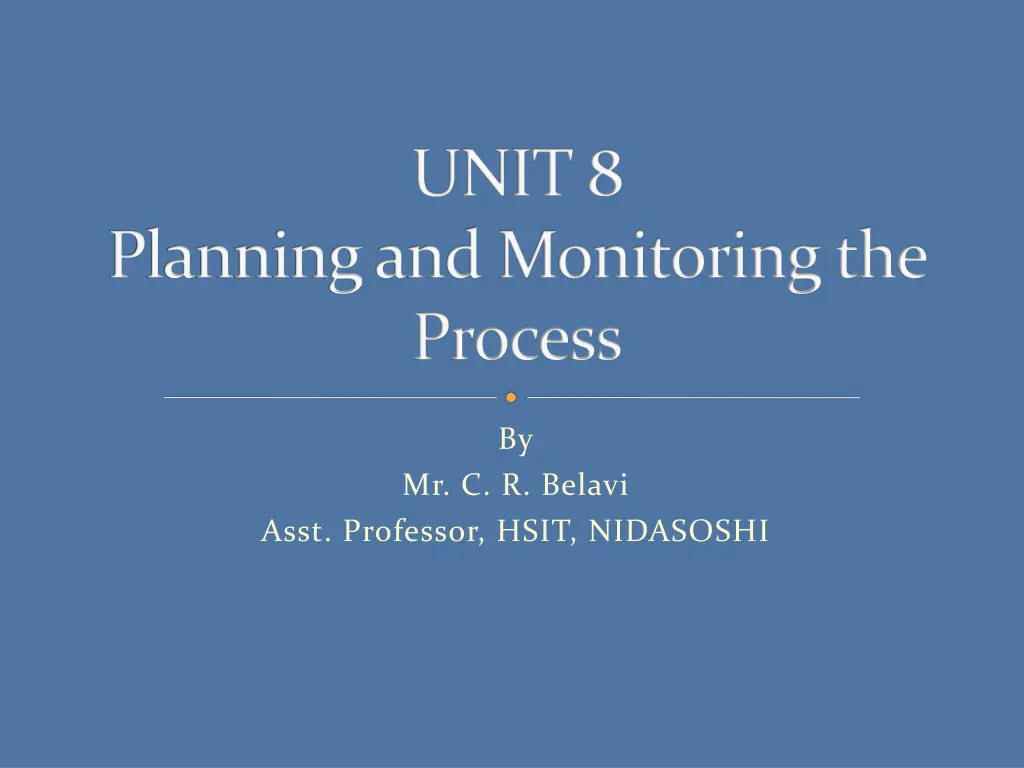 UNIT 8
Planning and Monitoring the Process

By
Mr. C. R. Belavi
Asst. Professor, HSIT, NIDASOSHI